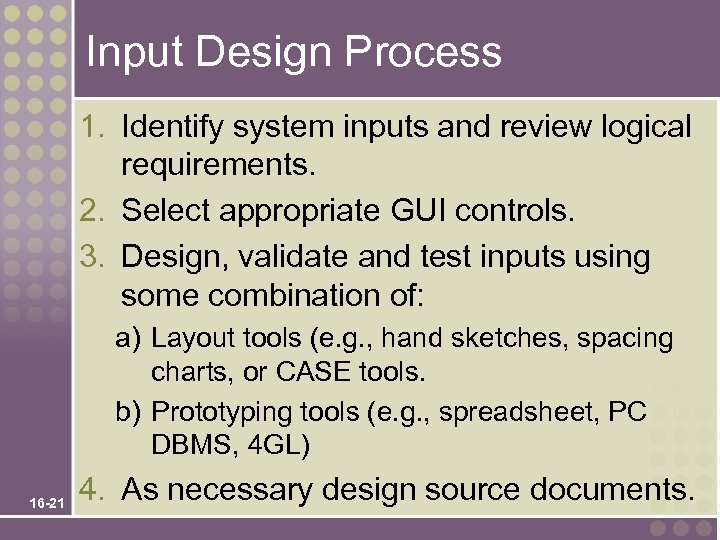 Input Design Process

1. Identify system inputs and review logical requirements.
2. Select appropriate GUI controls.
3. Design, validate and test inputs using some combination of:
a) Layout tools (e.g., hand sketches, spacing charts, or CASE tools.
b) Prototyping tools (e.g., spreadsheet, PC DBMS, 4GL)
4. As necessary design source documents.

16-21